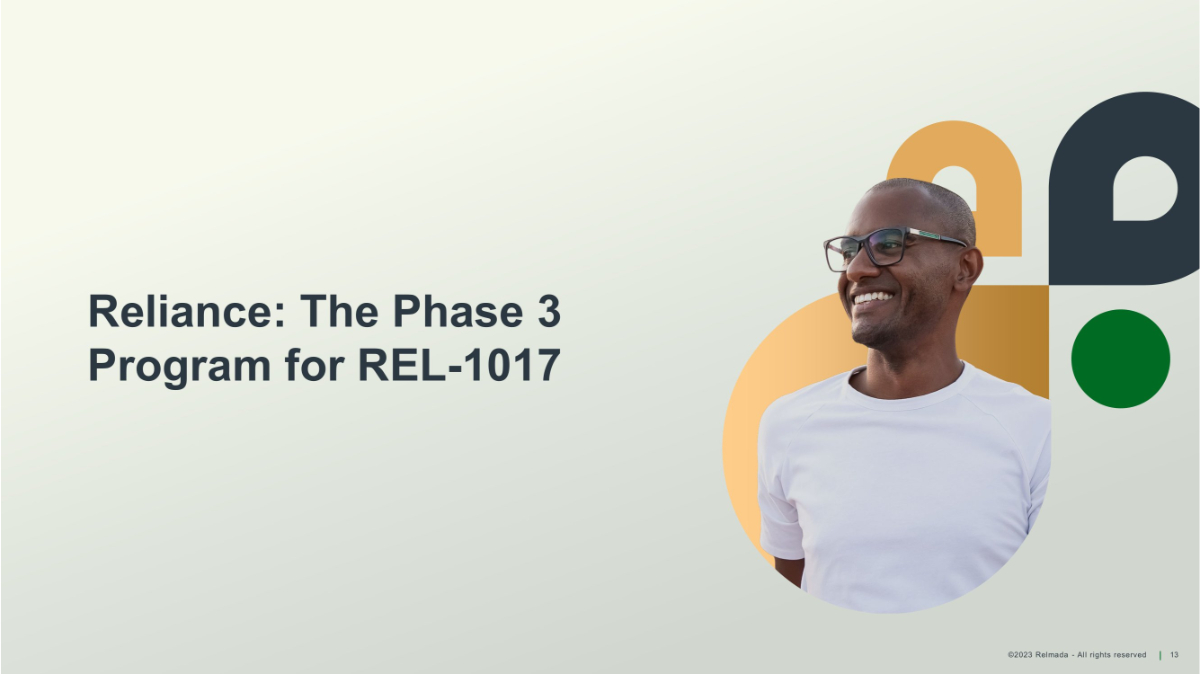 Reliance: The Phase 3 Program for REL-1017

©2023 Relmada - All rights reserved | 13